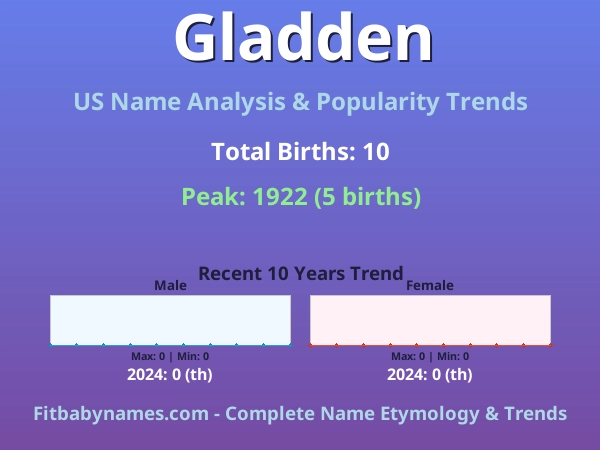 Gladden

US Name Analysis & Popularity Trends

Total Births: 10

Peak: 1922 (5 births)

Recent 10 Years Trend

Male

Max: 0 | Min: 0

2024: 0 (th)

Female

Max: 0 | Min: 0

2024: 0 (th)

Fitbabynames.com - Complete Name Etymology & Trends